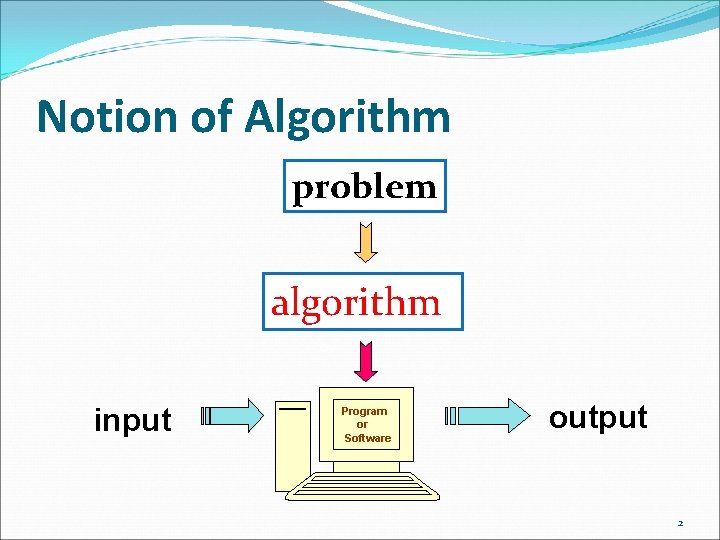 Notion of Algorithm

problem

algorithm

input

Program or Software

output

2